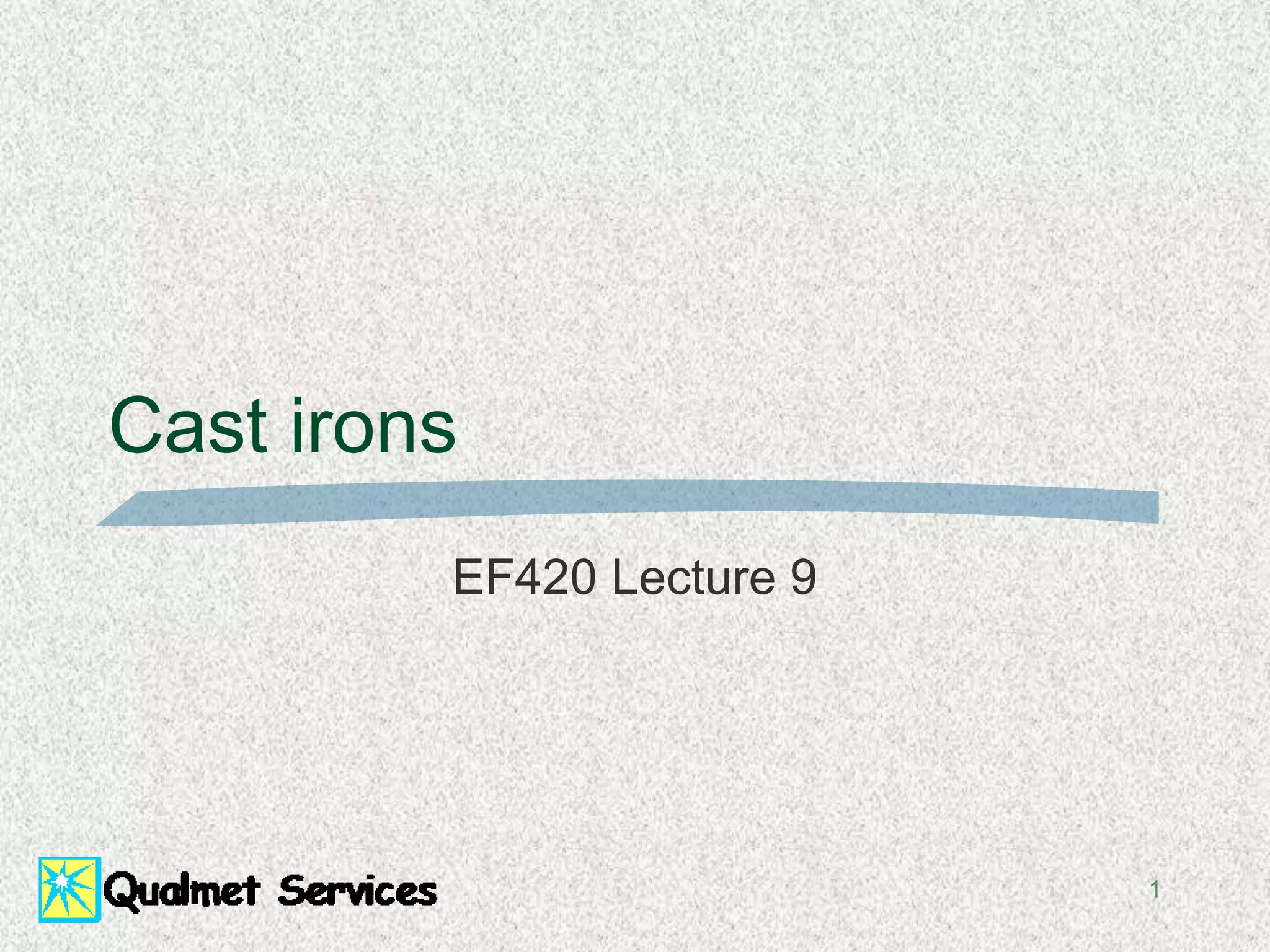 Cast irons

EF420 Lecture 9

Qualmet Services

1